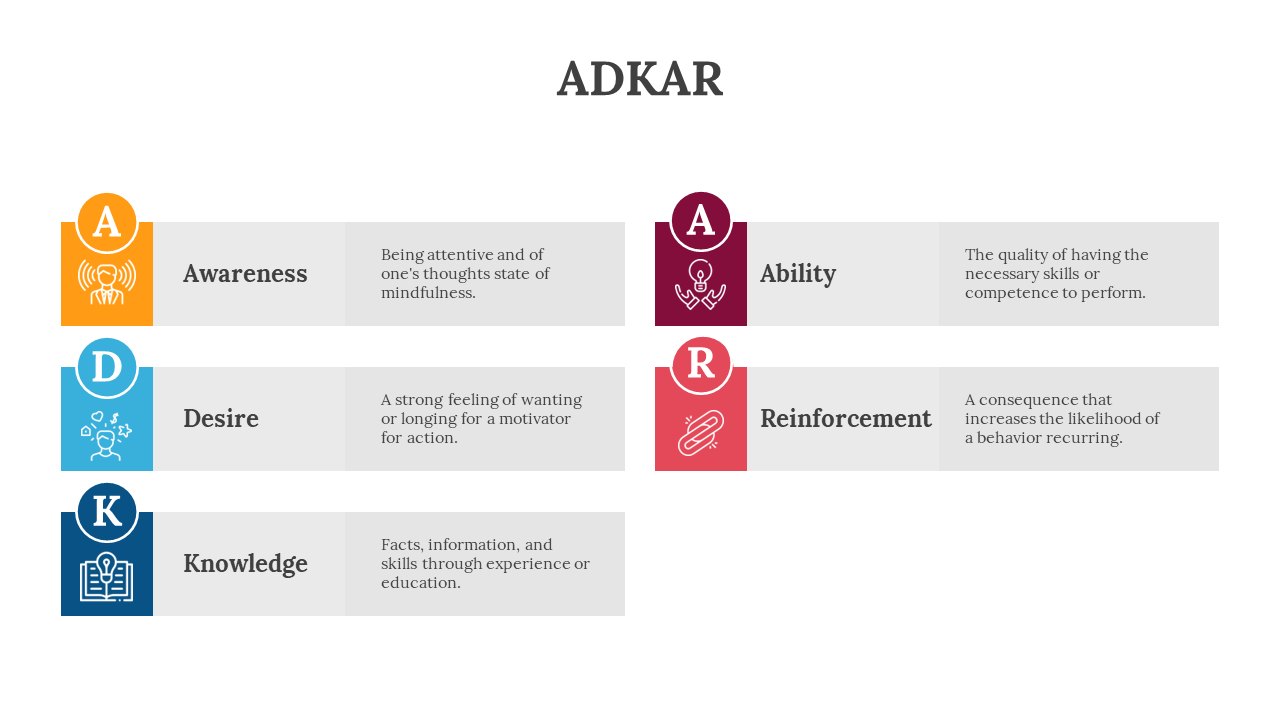 ADKAR

A

Awareness

Being attentive and of one's thoughts state of mindfulness.

D

Desire

A strong feeling of wanting or longing for a motivator for action.

K

Knowledge

Facts, information, and skills through experience or education.

A

Ability

The quality of having the necessary skills or competence to perform.

R

Reinforcement

A consequence that increases the likelihood of a behavior recurring.